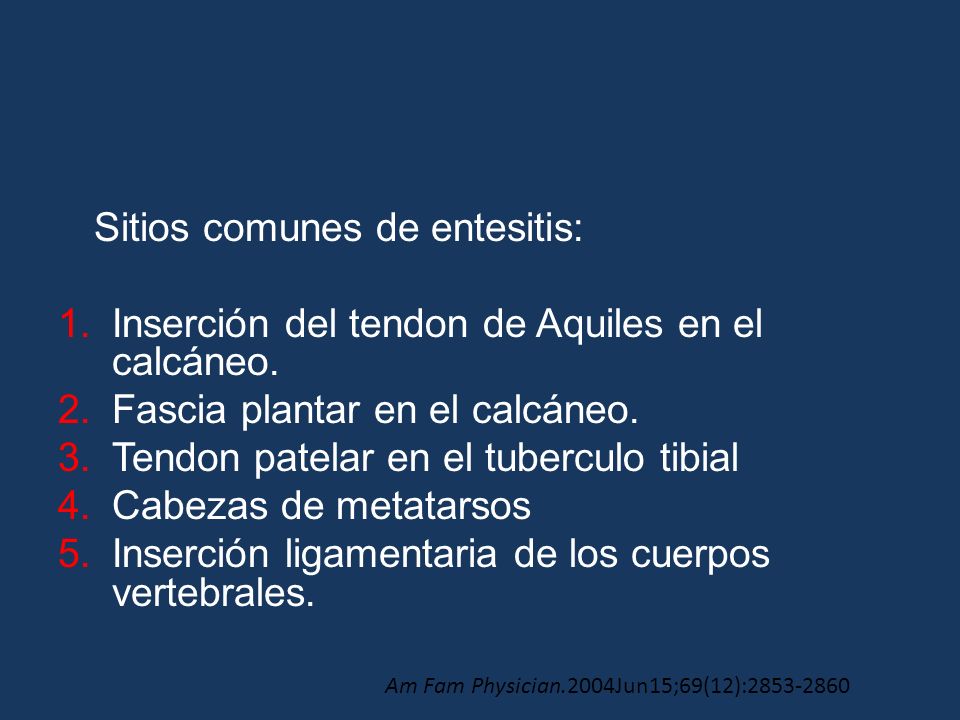 Sitios comunes de entesitis:

1. Inserción del tendon de Aquiles en el calcáneo.
2. Fascia plantar en el calcáneo.
3. Tendon patelar en el tuberculo tibial
4. Cabezas de metatarsos
5. Inserción ligamentaria de los cuerpos vertebrales.

Am Fam Physician.2004Jun15;69(12):2853-2860